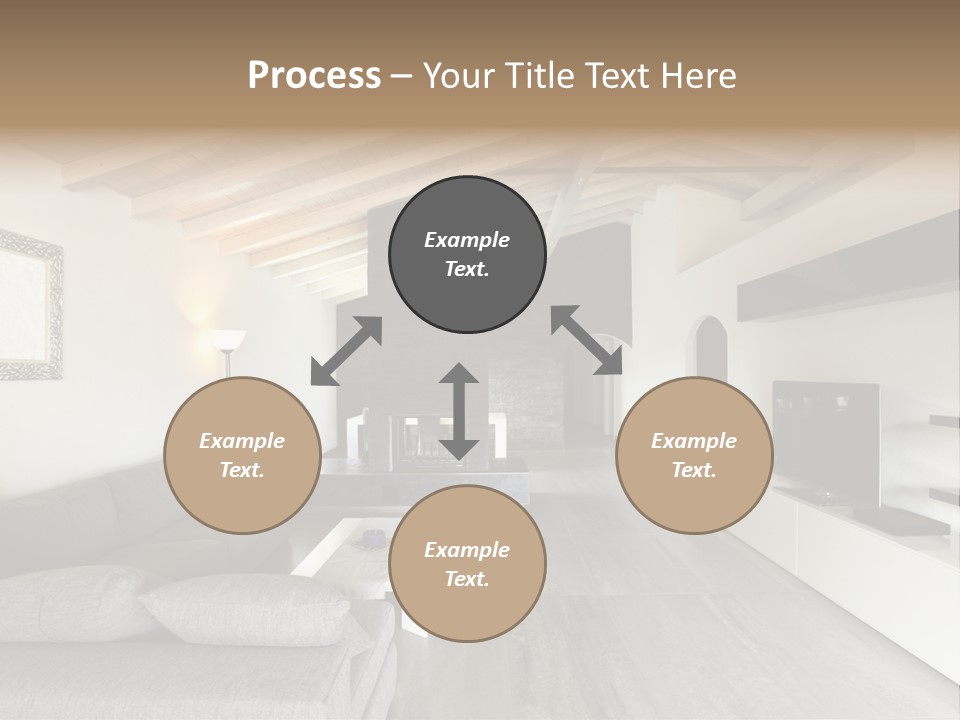 Process – Your Title Text Here

Example Text.

Example Text.

Example Text.

Example Text.